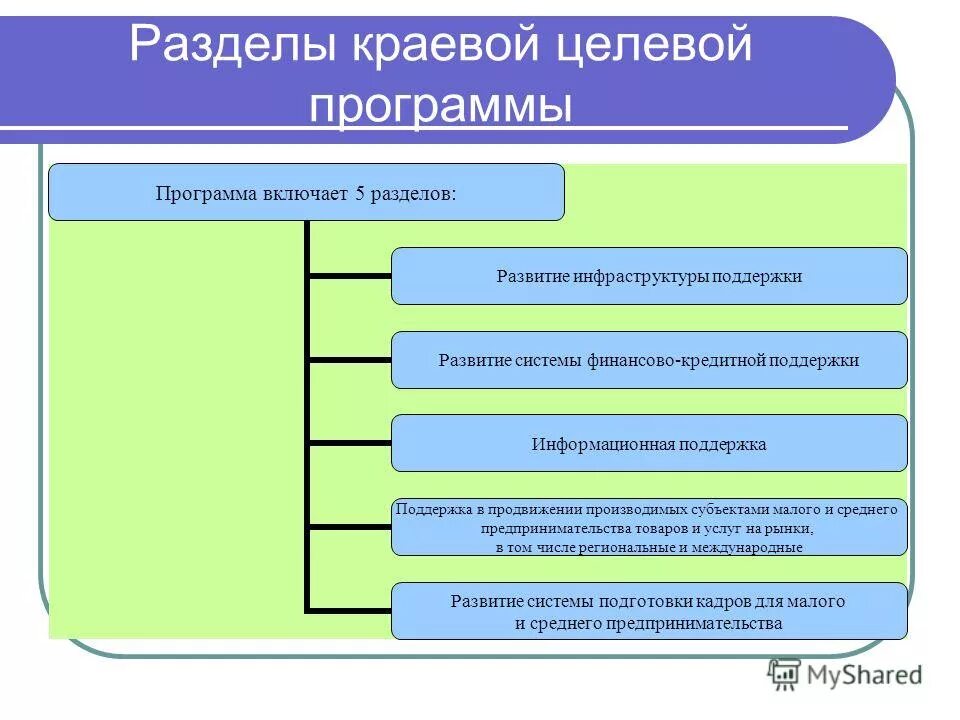 Разделы краевой целевой программы

Программа включает 5 разделов:

Развитие инфраструктуры поддержки

Развитие системы финансово-кредитной поддержки

Информационная поддержка

Поддержка в продвижении производимых субъектами малого и среднего предпринимательства товаров и услуг на рынки, в том числе региональные и международные

Развитие системы подготовки кадров для малого и среднего предпринимательства

MyShared